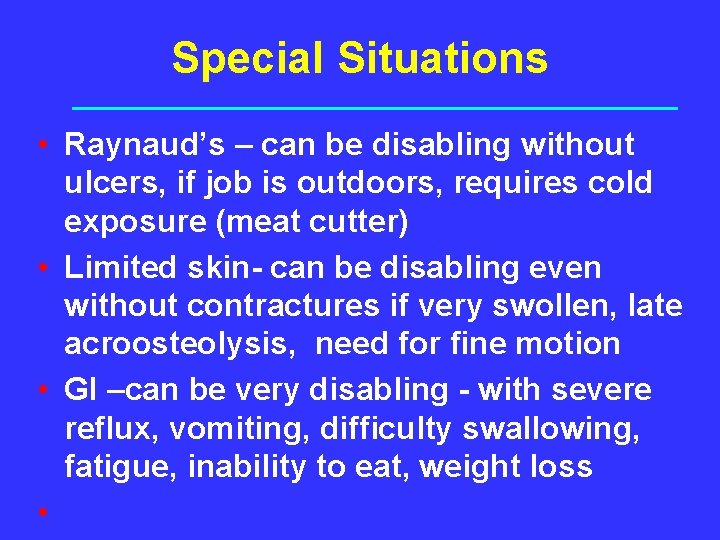 Special Situations

• Raynaud's – can be disabling without ulcers, if job is outdoors, requires cold exposure (meat cutter)
• Limited skin- can be disabling even without contractures if very swollen, late acroosteolysis,  need for fine motion
• GI –can be very disabling - with severe reflux, vomiting, difficulty swallowing, fatigue, inability to eat, weight loss
•